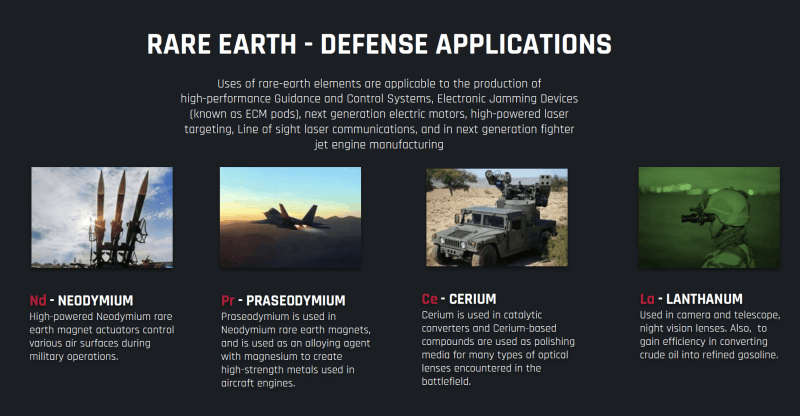 RARE EARTH - DEFENSE APPLICATIONS

Uses of rare-earth elements are applicable to the production of high-performance Guidance and Control Systems, Electronic Jamming Devices (known as ECM pods), next generation electric motors, high-powered laser targeting, Line of sight laser communications, and in next generation fighter jet engine manufacturing

Nd - NEODYMIUM
High-powered Neodymium rare earth magnet actuators control various air surfaces during military operations.

Pr - PRASEODYMIUM
Praseodymium is used in Neodymium rare earth magnets, and is used as an alloying agent with magnesium to create high-strength metals used in aircraft engines.

Ce - CERIUM
Cerium is used in catalytic converters and Cerium-based compounds are used as polishing media for many types of optical lenses encountered in the battlefield.

La - LANTHANUM
Used in camera and telescope, night vision lenses. Also, to gain efficiency in converting crude oil into refined gasoline.